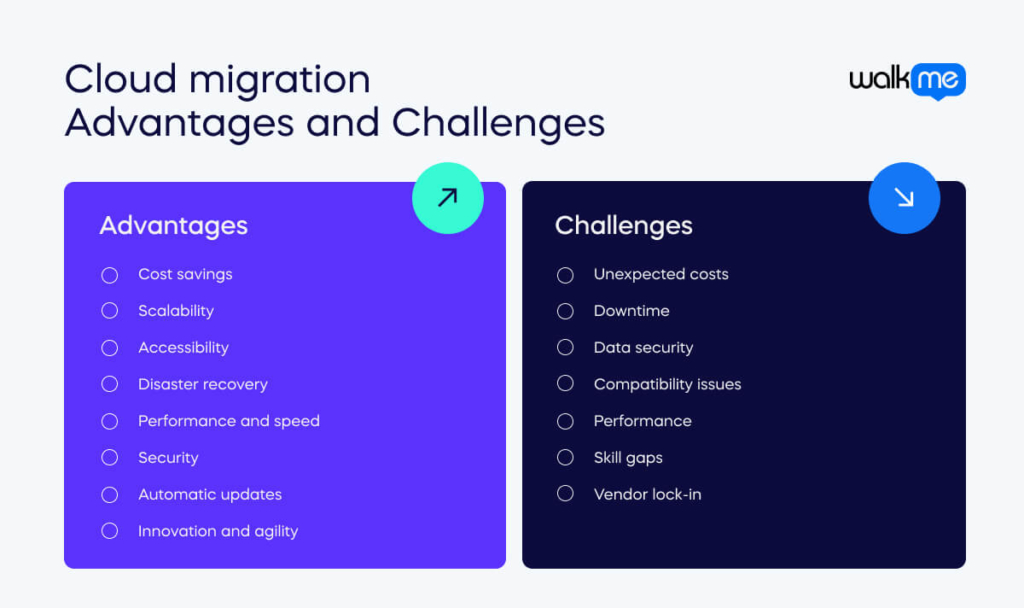 Cloud migration
Advantages and Challenges

walkme

Advantages

Cost savings
Scalability
Accessibility
Disaster recovery
Performance and speed
Security
Automatic updates
Innovation and agility

Challenges

Unexpected costs
Downtime
Data security
Compatibility issues
Performance
Skill gaps
Vendor lock-in